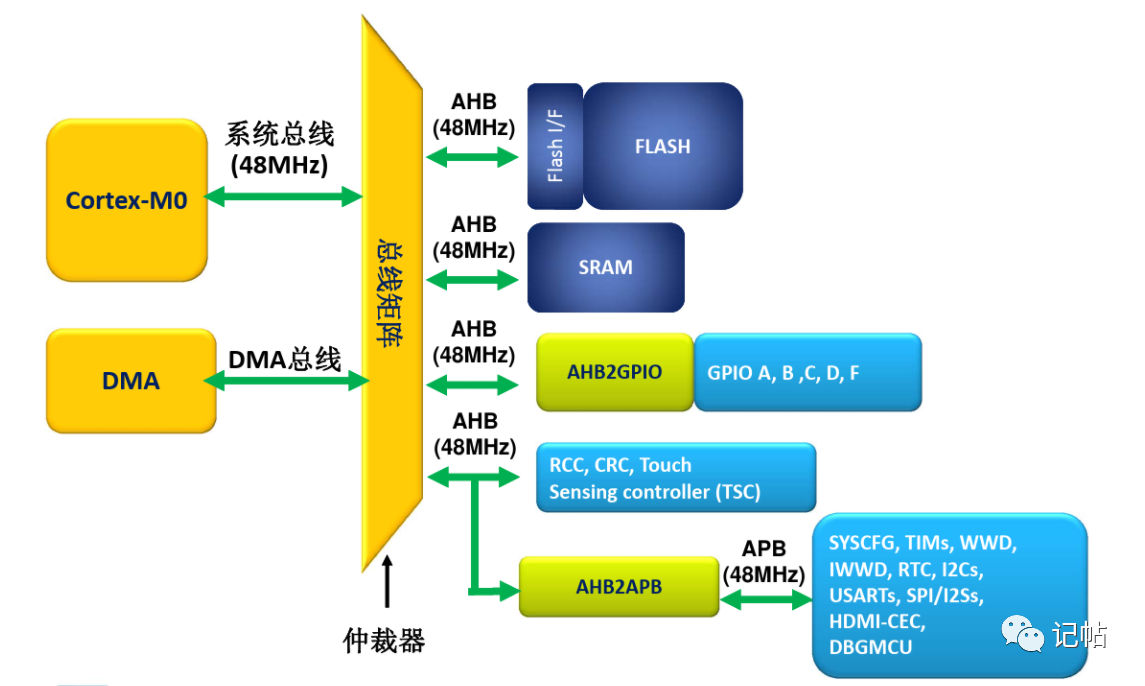 Cortex-M0

系统总线
(48MHz)

DMA

DMA总线

总线矩阵

仲裁器

AHB
(48MHz)

Flash I/F

FLASH

AHB
(48MHz)

SRAM

AHB
(48MHz)

AHB2GPIO

GPIO A, B ,C, D, F

AHB
(48MHz)

RCC, CRC, Touch Sensing controller (TSC)

AHB2APB

APB
(48MHz)

SYSCFG, TIMs, WWD, IWWD, RTC, I2Cs, USARTs, SPI/I2Ss, HDMI-CEC, DBGMCU

记帖